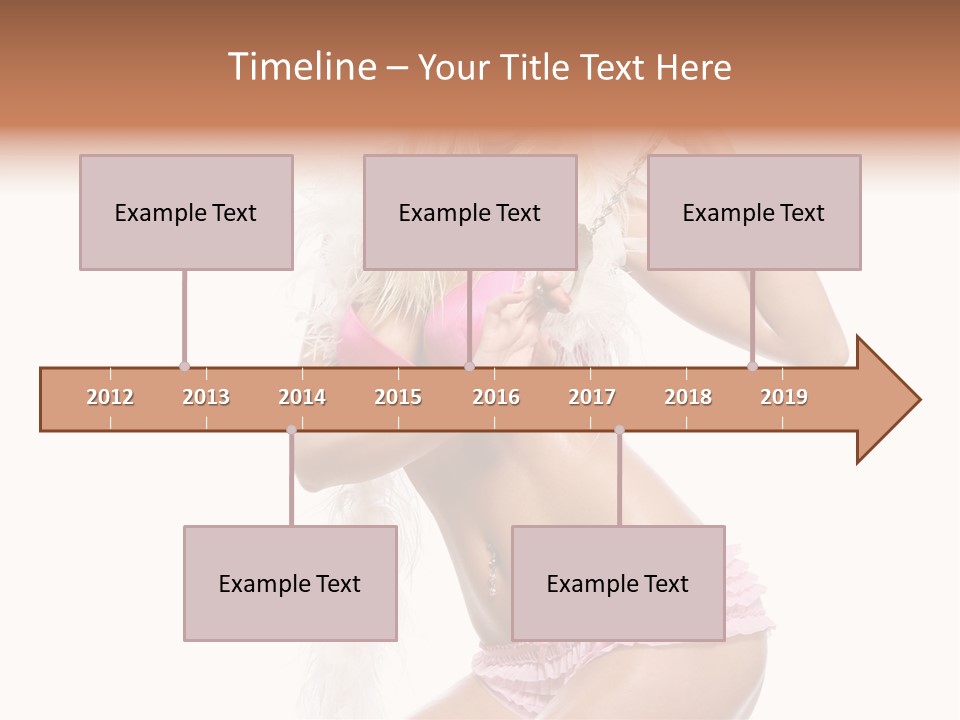 Timeline – Your Title Text Here

Example Text

Example Text

Example Text

2012 2013 2014 2015 2016 2017 2018 2019

Example Text

Example Text